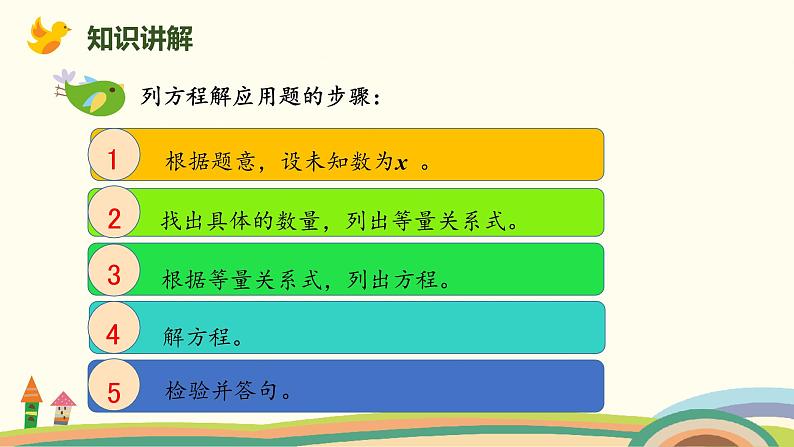 知识讲解

列方程解应用题的步骤：

1 根据题意，设未知数为$x$ 。

2 找出具体的数量，列出等量关系式。

3 根据等量关系式，列出方程。

4 解方程。

5 检验并答句。